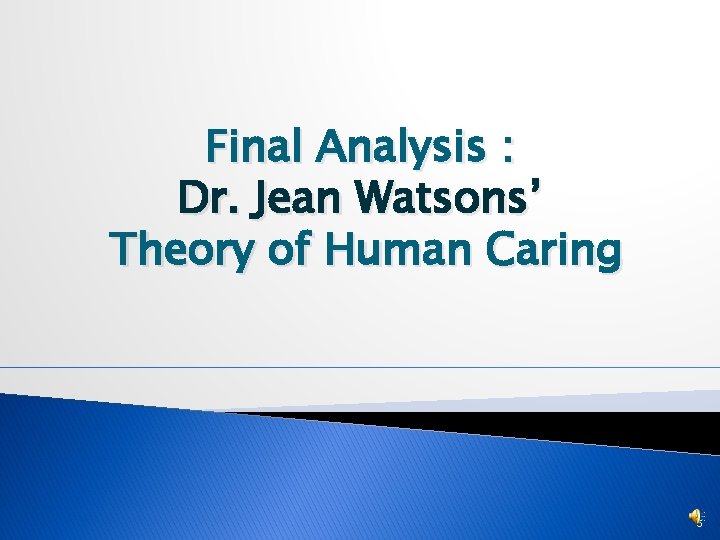 Final Analysis :
Dr. Jean Watsons'
Theory of Human Caring

5